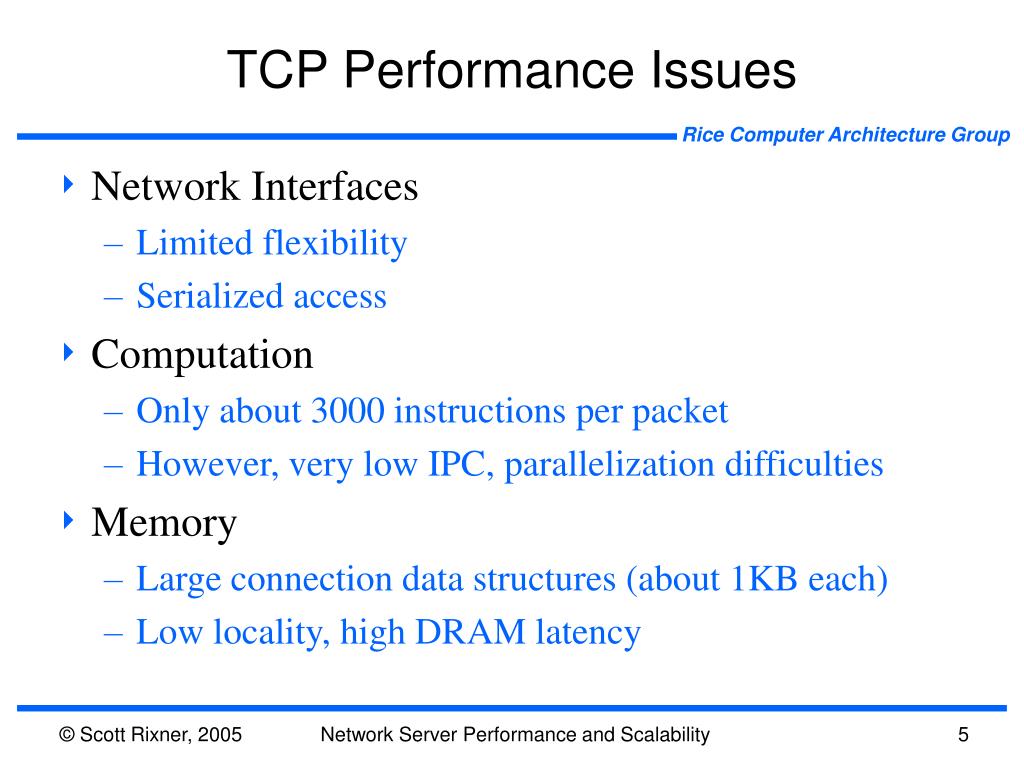 TCP Performance Issues

Rice Computer Architecture Group

‣ Network Interfaces
– Limited flexibility
– Serialized access

‣ Computation
– Only about 3000 instructions per packet
– However, very low IPC, parallelization difficulties

‣ Memory
– Large connection data structures (about 1KB each)
– Low locality, high DRAM latency

© Scott Rixner, 2005 Network Server Performance and Scalability 5